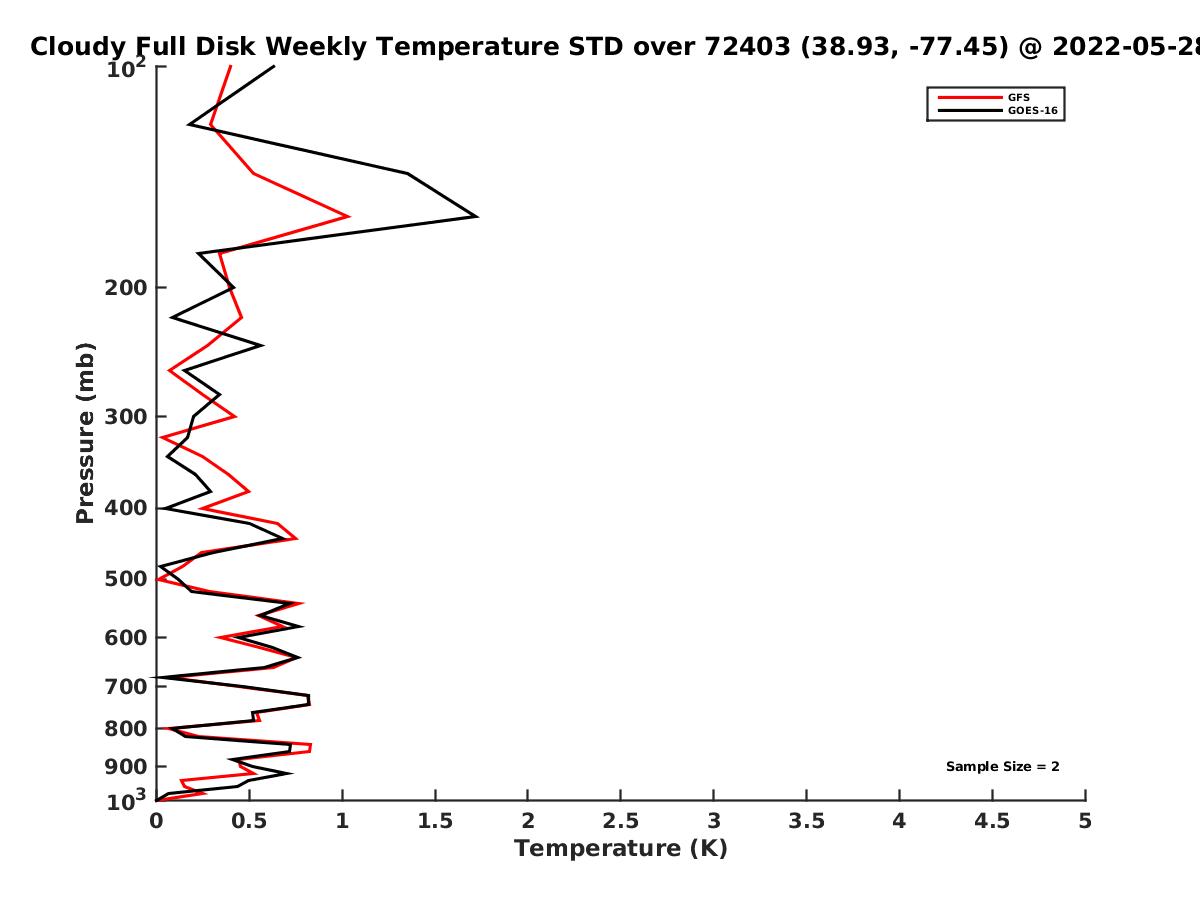 Cloudy Full Disk Weekly Temperature STD over 72403 (38.93, -77.45) @ 2022-05-28

GFS
GOES-16

Pressure (mb)

$10^2$
200
300
400
500
600
700
800
900
$10^3$

Sample Size = 2

0
0.5
1
1.5
2
2.5
3
3.5
4
4.5
5

Temperature (K)